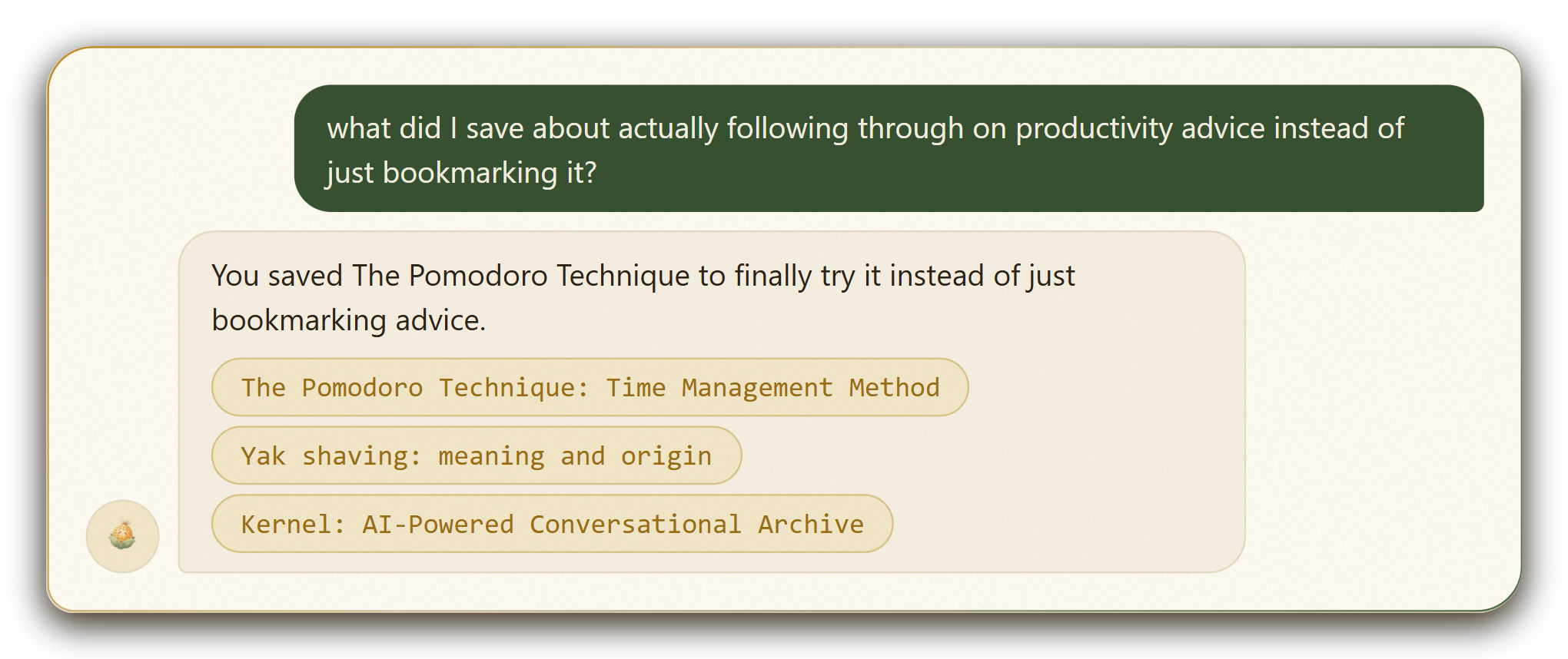 what did I save about actually following through on productivity advice instead of just bookmarking it?

You saved The Pomodoro Technique to finally try it instead of just bookmarking advice.

The Pomodoro Technique: Time Management Method

Yak shaving: meaning and origin

Kernel: AI-Powered Conversational Archive